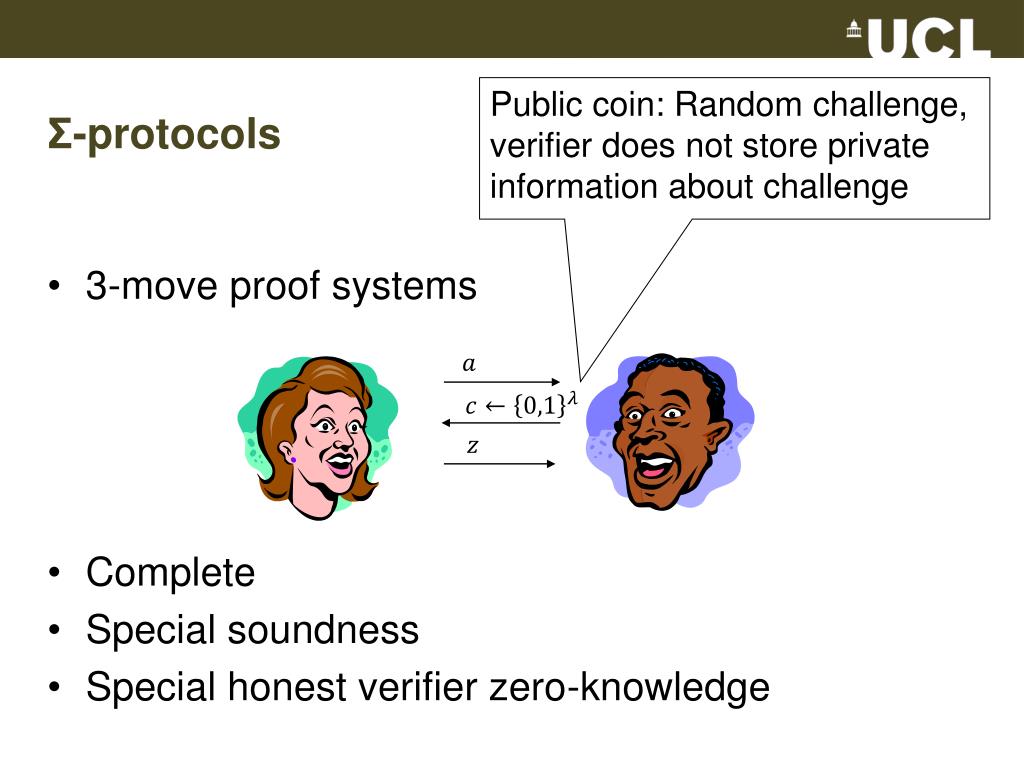 UCL

Σ-protocols

Public coin: Random challenge, verifier does not store private information about challenge

• 3-move proof systems

$a$

$c \leftarrow \{0,1\}^{\lambda}$

$z$

• Complete
• Special soundness
• Special honest verifier zero-knowledge